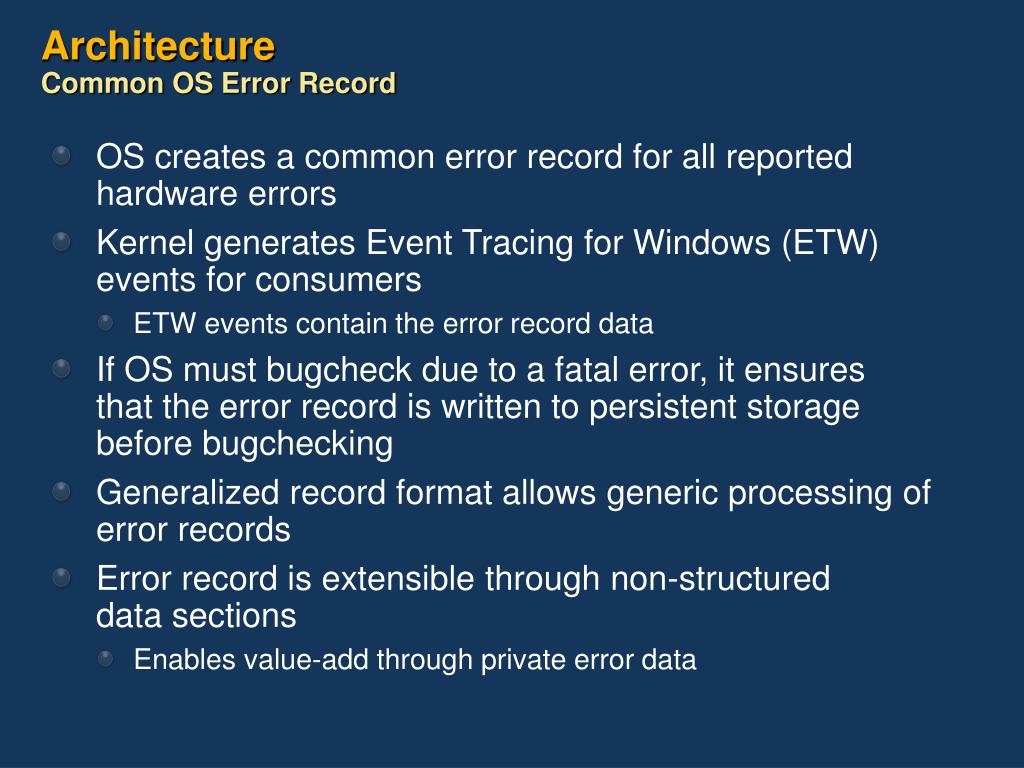 Architecture
Common OS Error Record

OS creates a common error record for all reported hardware errors

Kernel generates Event Tracing for Windows (ETW) events for consumers

ETW events contain the error record data

If OS must bugcheck due to a fatal error, it ensures that the error record is written to persistent storage before bugchecking

Generalized record format allows generic processing of error records

Error record is extensible through non-structured data sections

Enables value-add through private error data